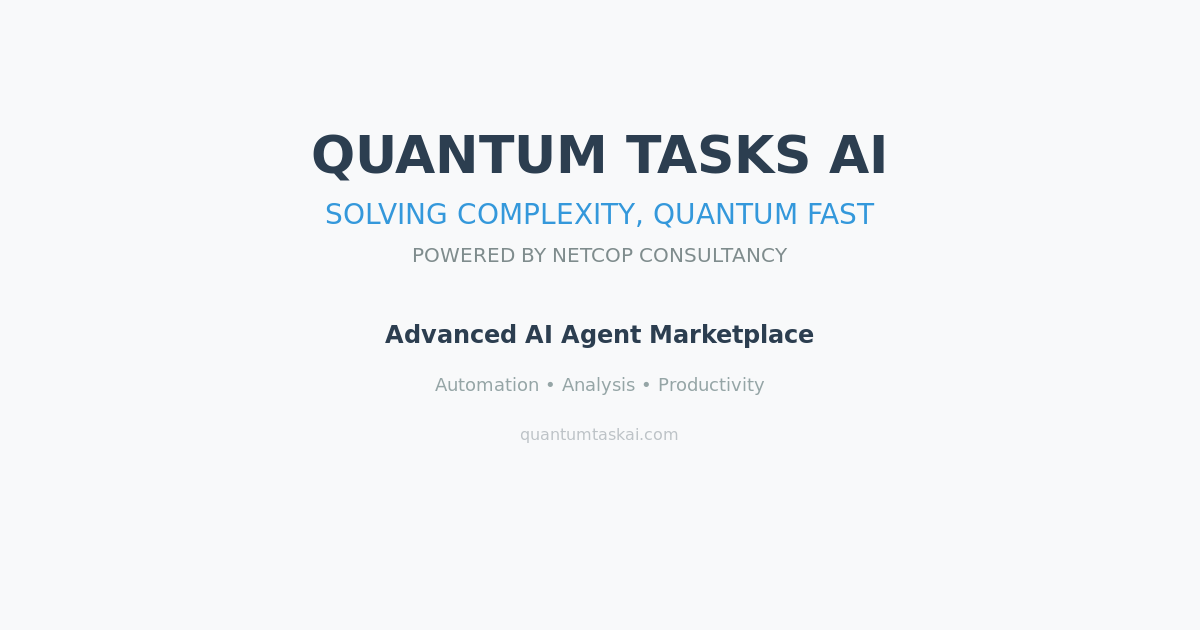 QUANTUM TASKS AI

SOLVING COMPLEXITY, QUANTUM FAST

POWERED BY NETCOP CONSULTANCY

Advanced AI Agent Marketplace

Automation • Analysis • Productivity

quantumtaskai.com